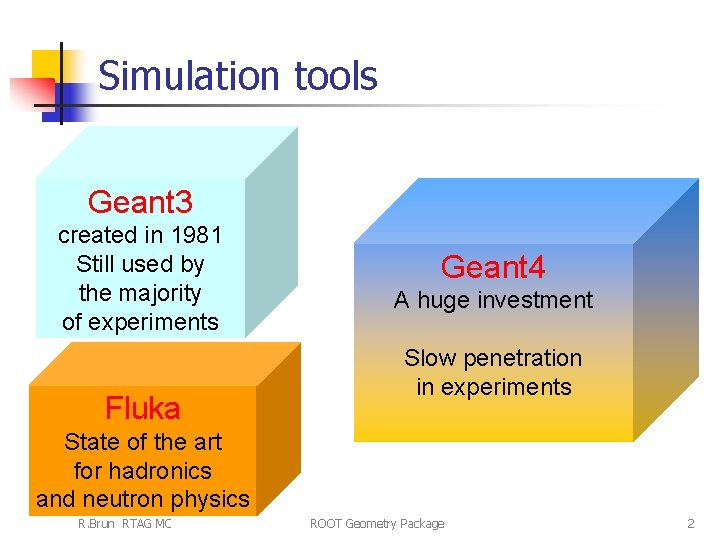 Simulation tools

Geant3
created in 1981
Still used by
the majority
of experiments

Fluka
State of the art
for hadronics
and neutron physics

Geant4
A huge investment

Slow penetration
in experiments

R.Brun RTAG MC

ROOT Geometry Package

2